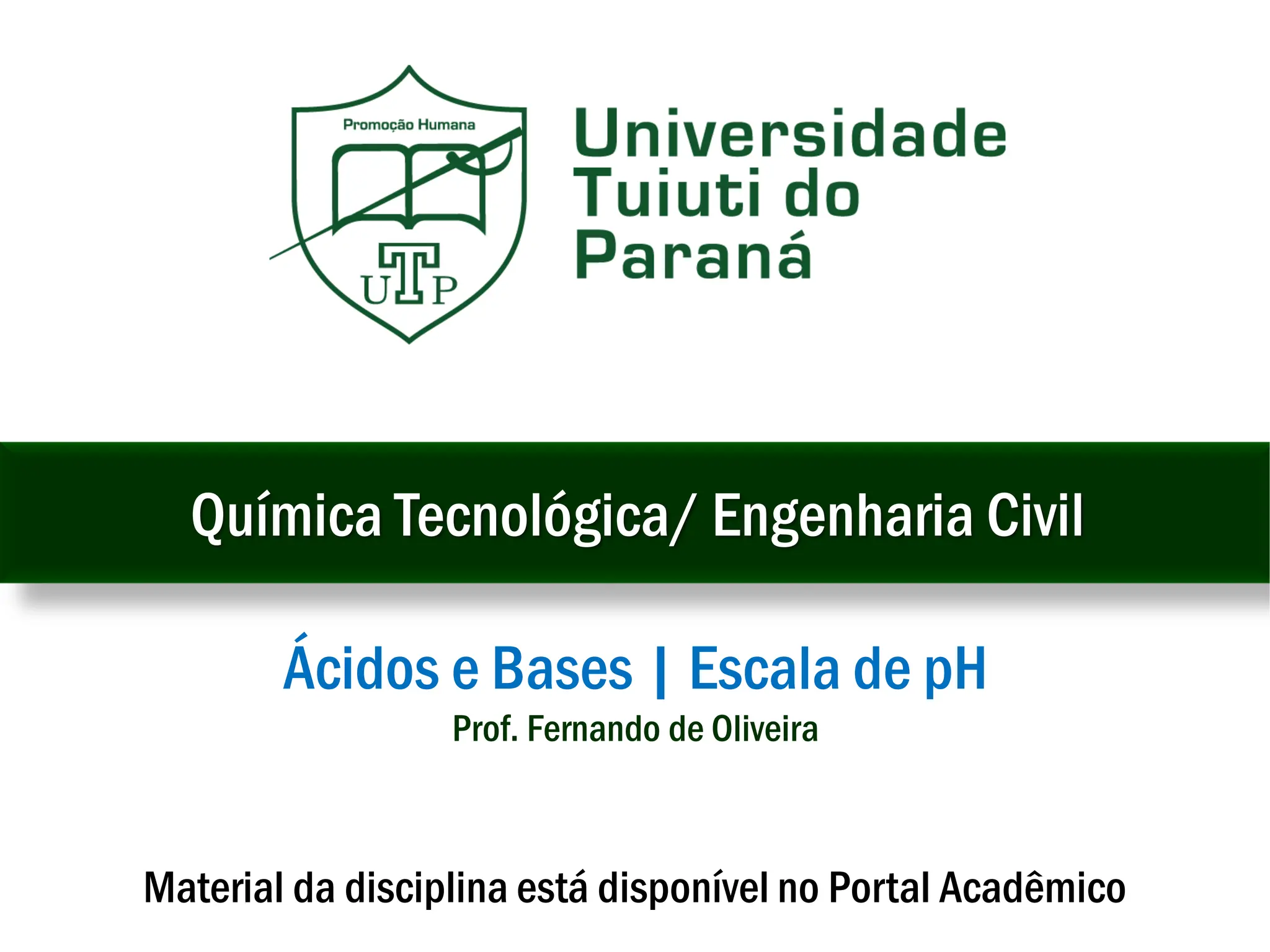 Promoção Humana

UTP

Universidade Tuiuti do Paraná

Química Tecnológica/ Engenharia Civil

Ácidos e Bases | Escala de pH

Prof. Fernando de Oliveira

Material da disciplina está disponível no Portal Acadêmico